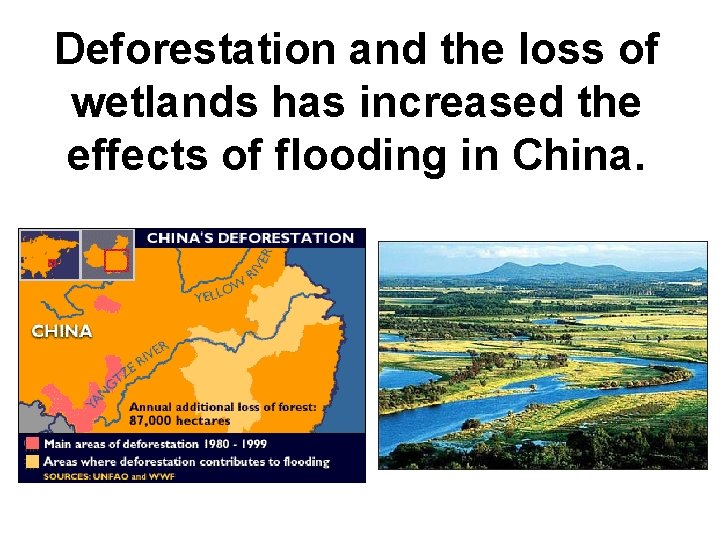 Deforestation and the loss of wetlands has increased the effects of flooding in China.

CHINA'S DEFORESTATION

YELLOW RIVER

CHINA

YANGTZE RIVER

Annual additional loss of forest: 87,000 hectares

Main areas of deforestation 1980 - 1999

Areas where deforestation contributes to flooding

SOURCES: UNFAO and WWF